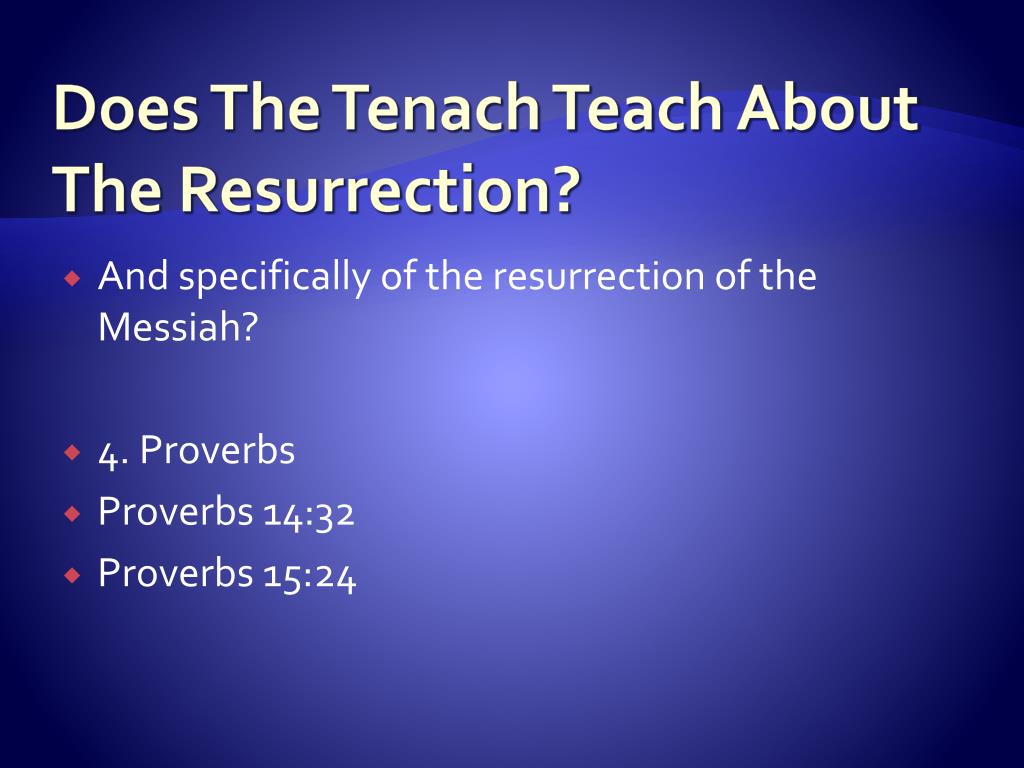 Does The Tenach Teach About The Resurrection?

And specifically of the resurrection of the Messiah?

4. Proverbs

Proverbs 14:32

Proverbs 15:24